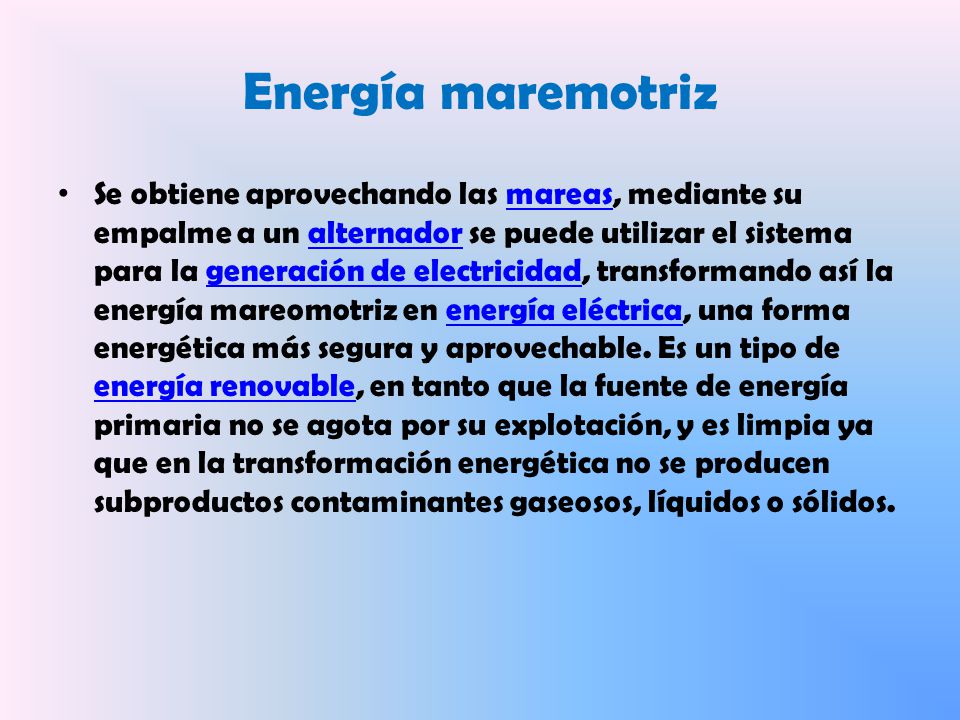 Energía maremotriz

• Se obtiene aprovechando las mareas, mediante su empalme a un alternador se puede utilizar el sistema para la generación de electricidad, transformando así la energía mareomotriz en energía eléctrica, una forma energética más segura y aprovechable. Es un tipo de energía renovable, en tanto que la fuente de energía primaria no se agota por su explotación, y es limpia ya que en la transformación energética no se producen subproductos contaminantes gaseosos, líquidos o sólidos.